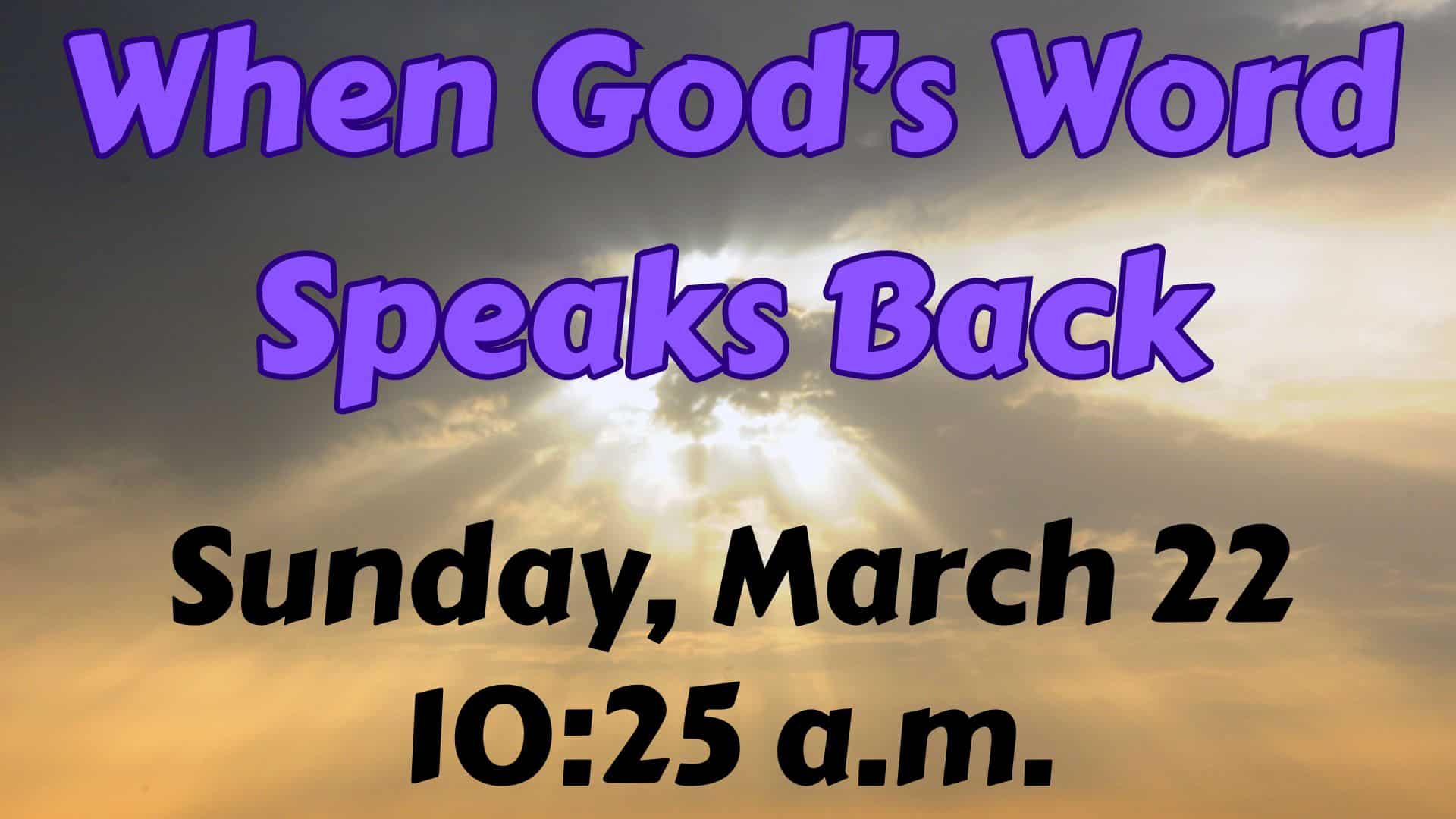 When God's Word Speaks Back

Sunday, March 22
10:25 a.m.